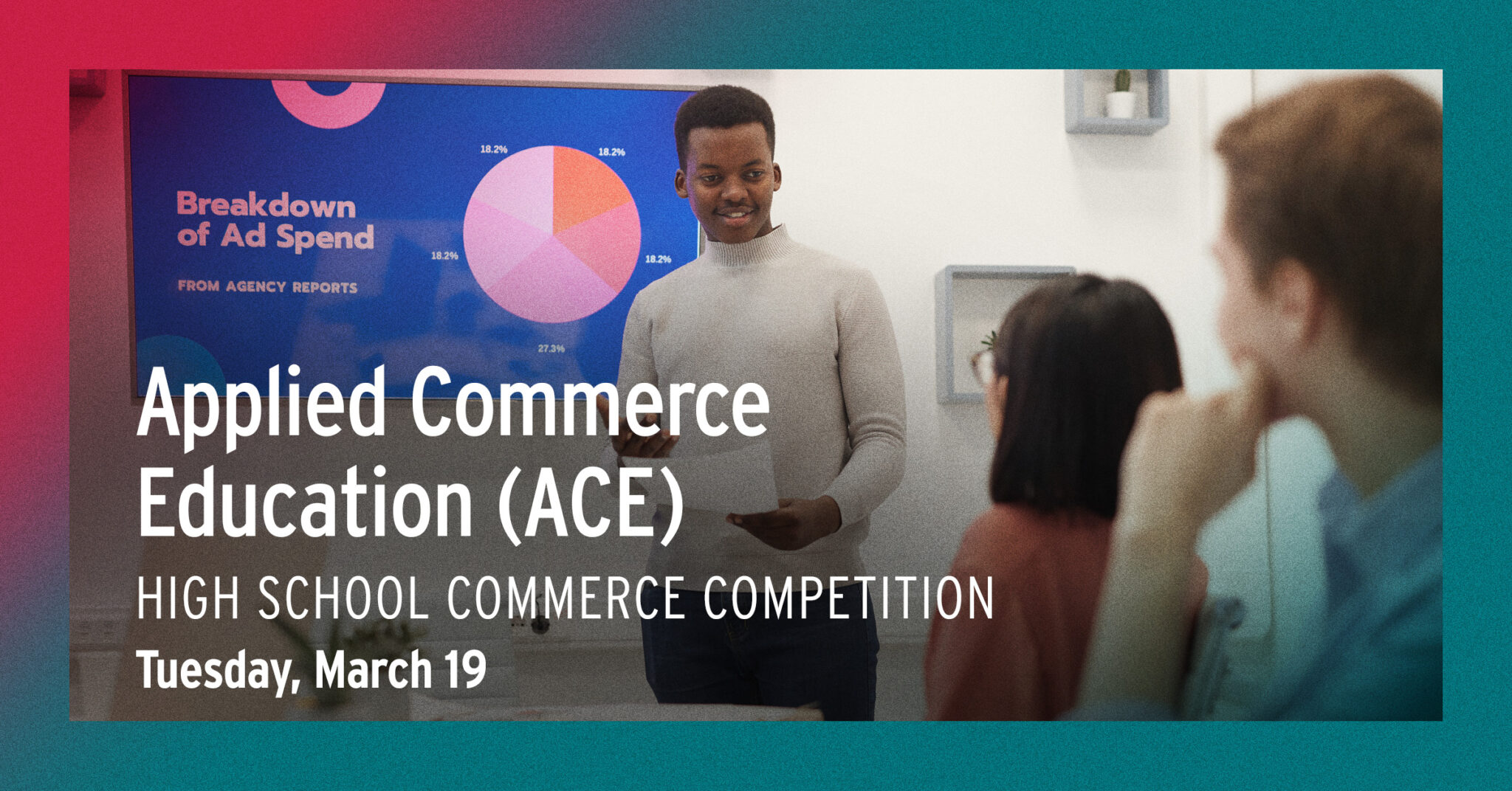 Breakdown of Ad Spend

FROM AGENCY REPORTS

18.2%

18.2%

18.2%

18.2%

27.3%

Applied Commerce Education (ACE)

HIGH SCHOOL COMMERCE COMPETITION

Tuesday, March 19